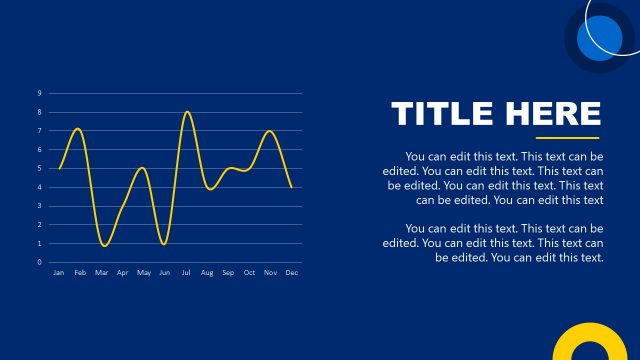 9
8
7
6
5
4
3
2
1
0
Jan Feb Mar Apr May Jun Jul Aug Sep Oct Nov Dec

TITLE HERE

You can edit this text. This text can be edited. You can edit this text. This text can be edited. You can edit this text. This text can be edited. You can edit this text

You can edit this text. This text can be edited. You can edit this text. This text can be edited. You can edit this text.